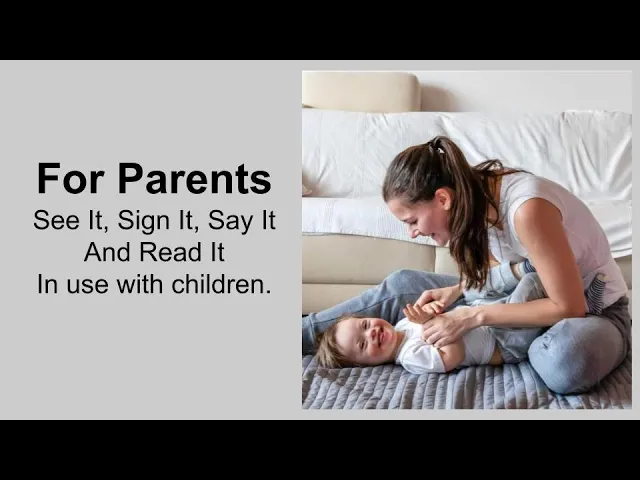 For Parents
See It, Sign It, Say It
And Read It
In use with children.